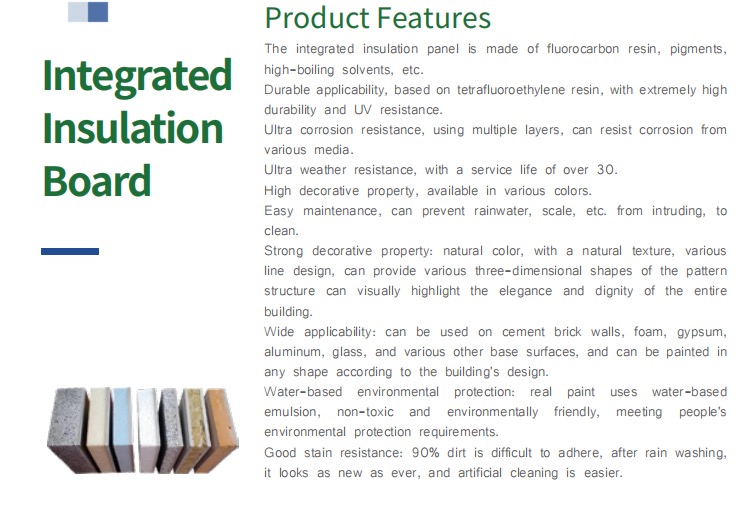 Integrated Insulation Board

Product Features

The integrated insulation panel is made of fluorocarbon resin, pigments, high-boiling solvents, etc.
Durable applicability, based on tetrafluoroethylene resin, with extremely high durability and UV resistance.
Ultra corrosion resistance, using multiple layers, can resist corrosion from various media.
Ultra weather resistance, with a service life of over 30.
High decorative property, available in various colors.
Easy maintenance, can prevent rainwater, scale, etc. from intruding, to clean.
Strong decorative property: natural color, with a natural texture, various line design, can provide various three-dimensional shapes of the pattern structure can visually highlight the elegance and dignity of the entire building.
Wide applicability: can be used on cement brick walls, foam, gypsum, aluminum, glass, and various other base surfaces, and can be painted in any shape according to the building's design.
Water-based environmental protection: real paint uses water-based emulsion, non-toxic and environmentally friendly, meeting people's environmental protection requirements.
Good stain resistance: 90% dirt is difficult to adhere, after rain washing, it looks as new as ever, and artificial cleaning is easier.